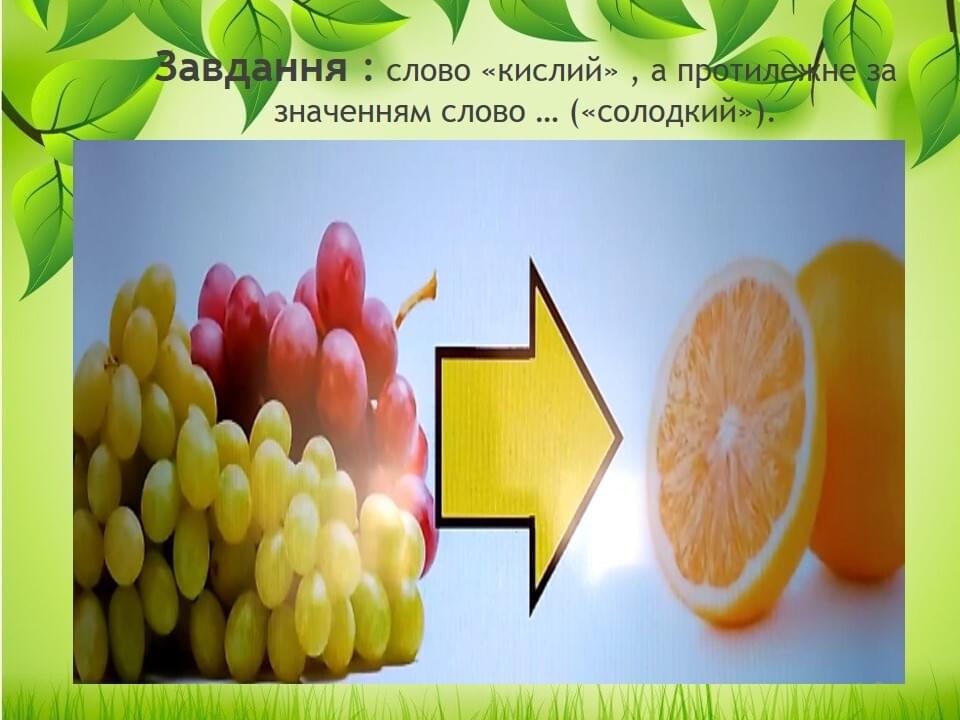 Завдання : слово «кислий» , а протилежне за значенням слово … («солодкий»).